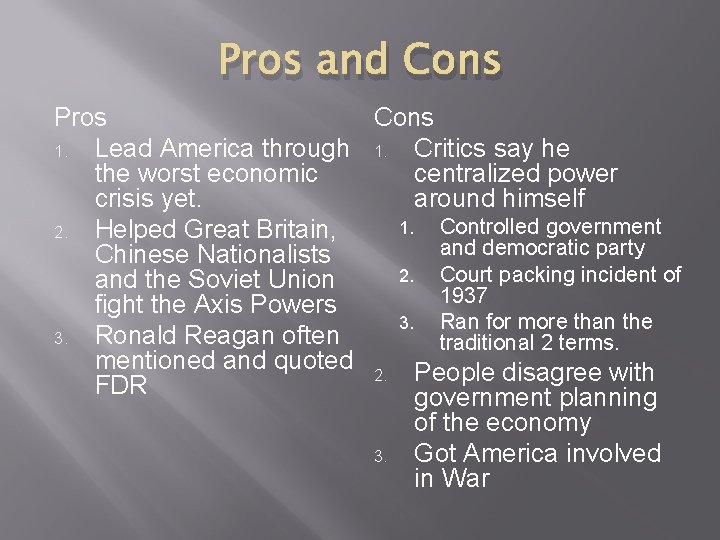 Pros and Cons

Pros
1. Lead America through the worst economic crisis yet.
2. Helped Great Britain, Chinese Nationalists and the Soviet Union fight the Axis Powers
3. Ronald Reagan often mentioned and quoted FDR

Cons
1. Critics say he centralized power around himself
   1. Controlled government and democratic party
   2. Court packing incident of 1937
   3. Ran for more than the traditional 2 terms.
2. People disagree with government planning of the economy
3. Got America involved in War